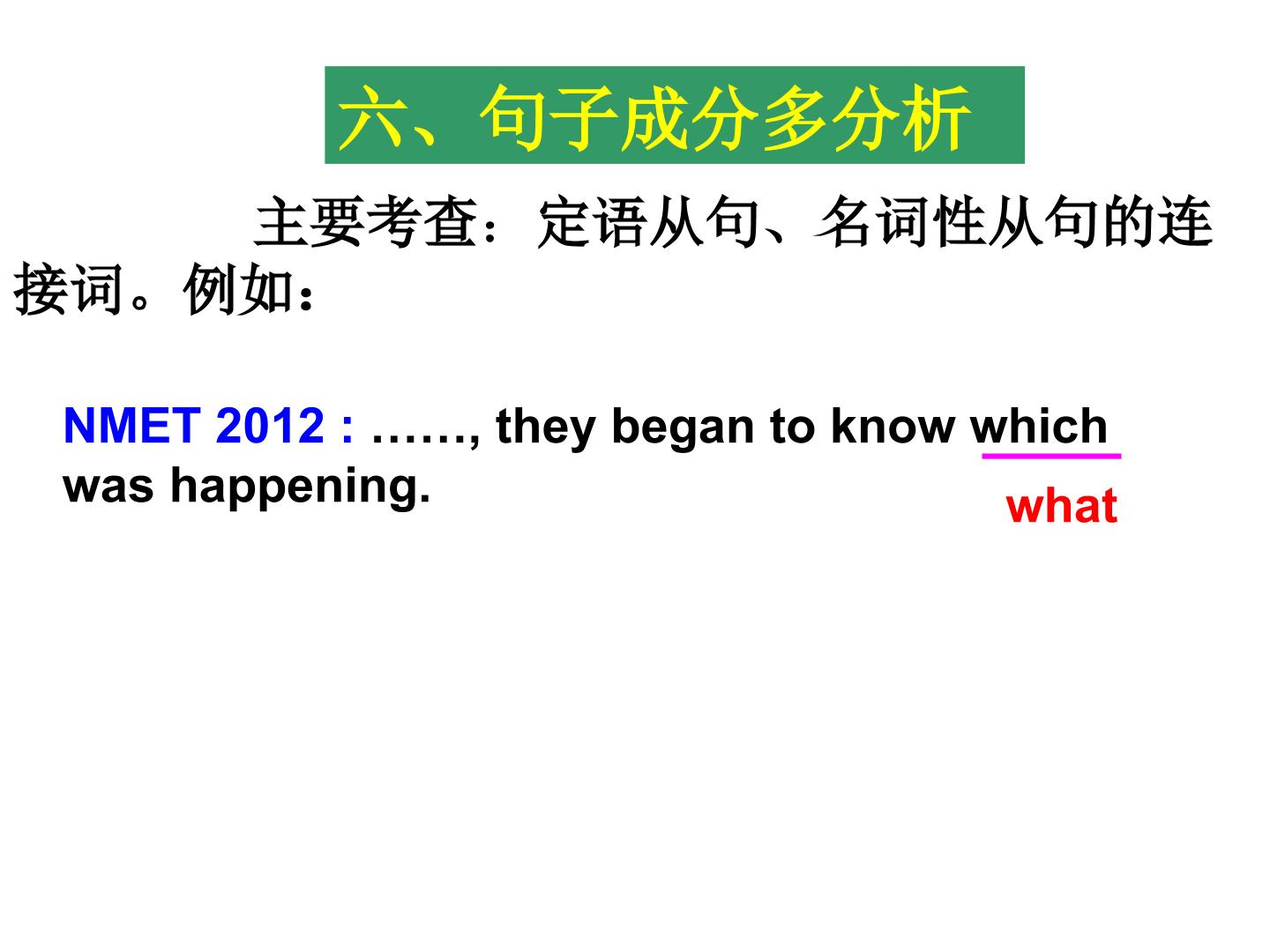 六、句子成分多分析

主要考查：定语从句、名词性从句的连接词。例如：

NMET 2012 : ……, they began to know which was happening.

what